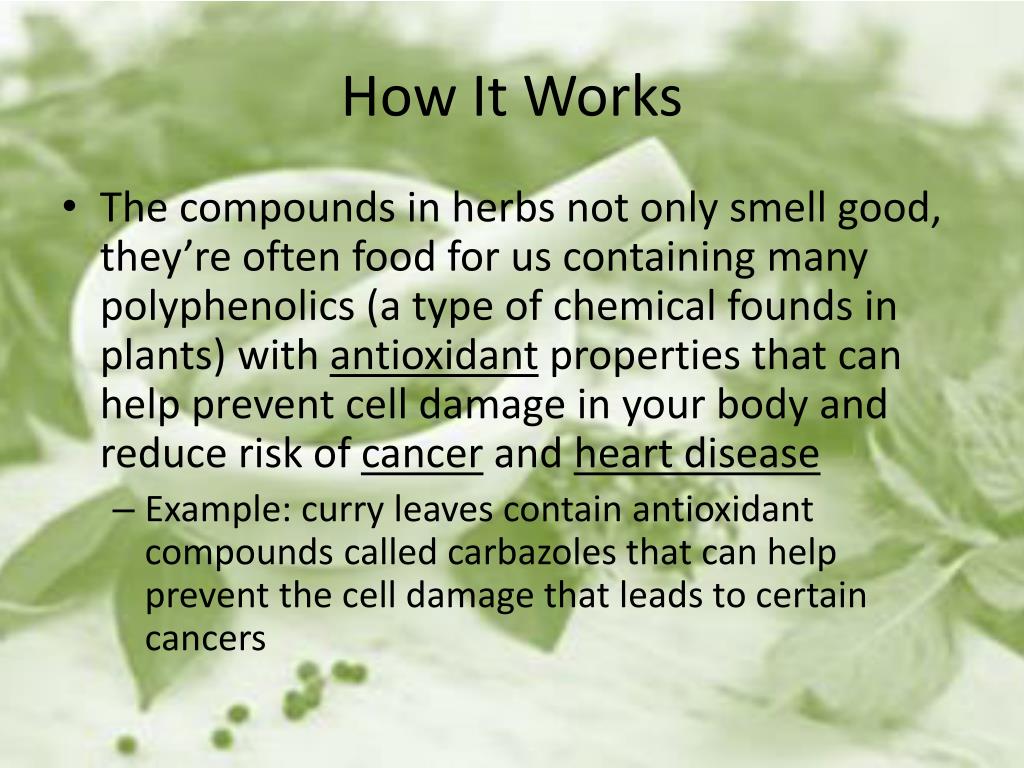 How It Works

• The compounds in herbs not only smell good, they’re often food for us containing many polyphenolics (a type of chemical founds in plants) with antioxidant properties that can help prevent cell damage in your body and reduce risk of cancer and heart disease

– Example: curry leaves contain antioxidant compounds called carbazoles that can help prevent the cell damage that leads to certain cancers